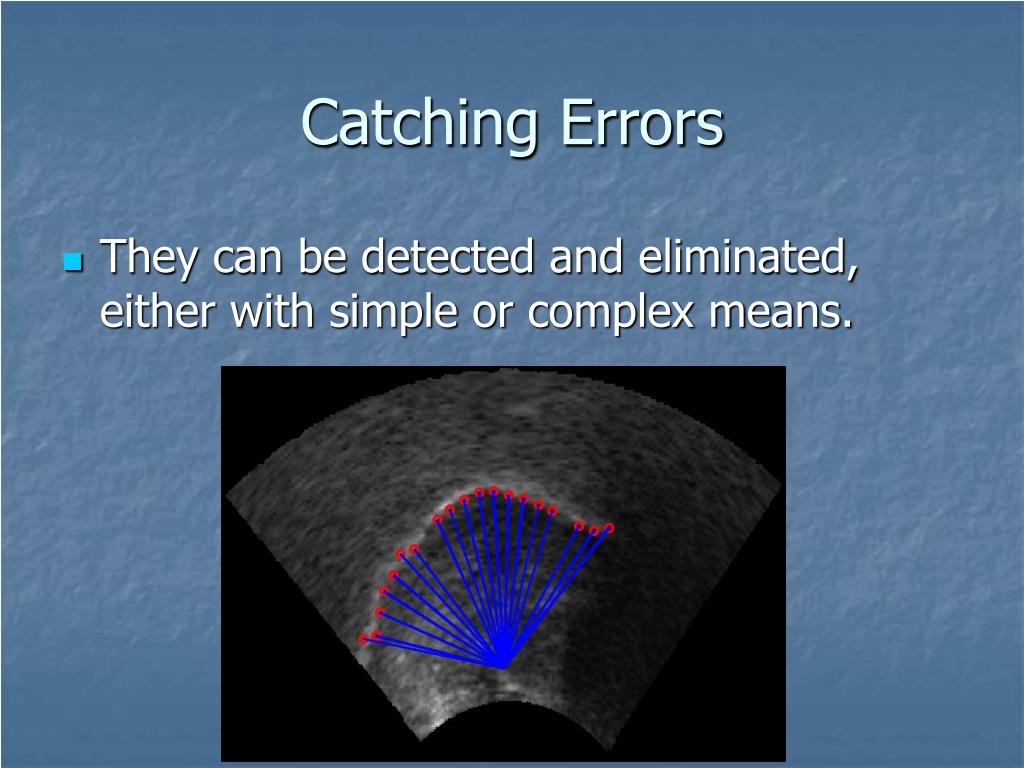 Catching Errors

They can be detected and eliminated, either with simple or complex means.